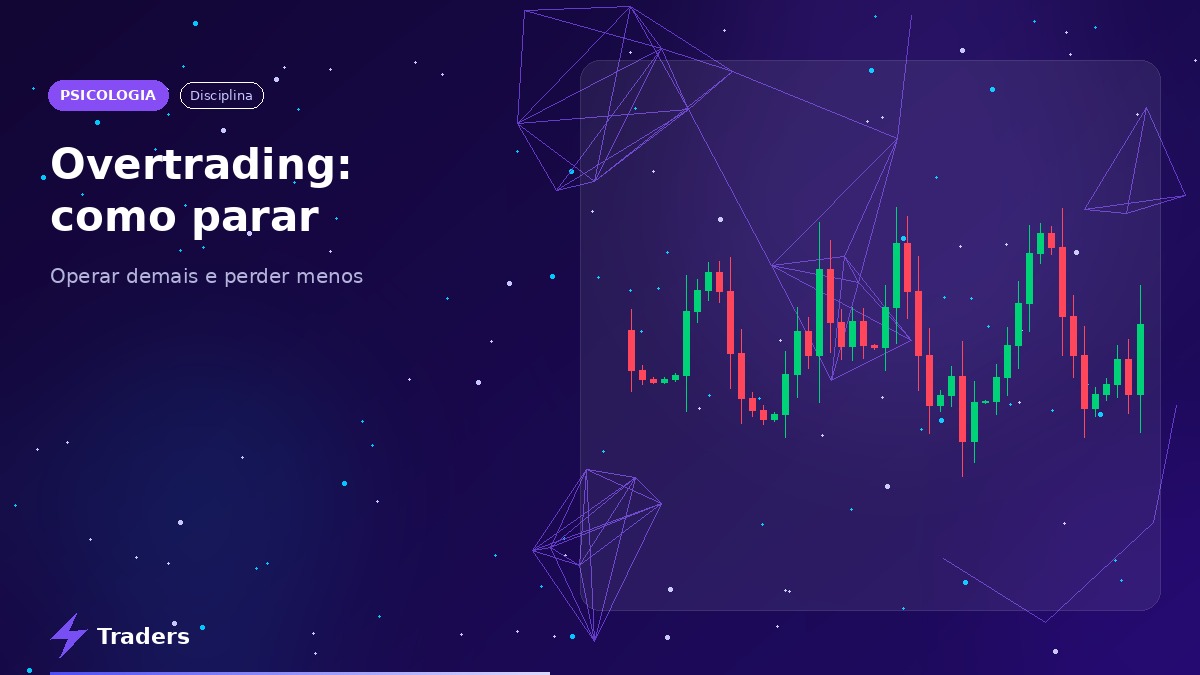 PSICOLOGIA
Disciplina

Overtrading: como parar

Operar demais e perder menos

Traders